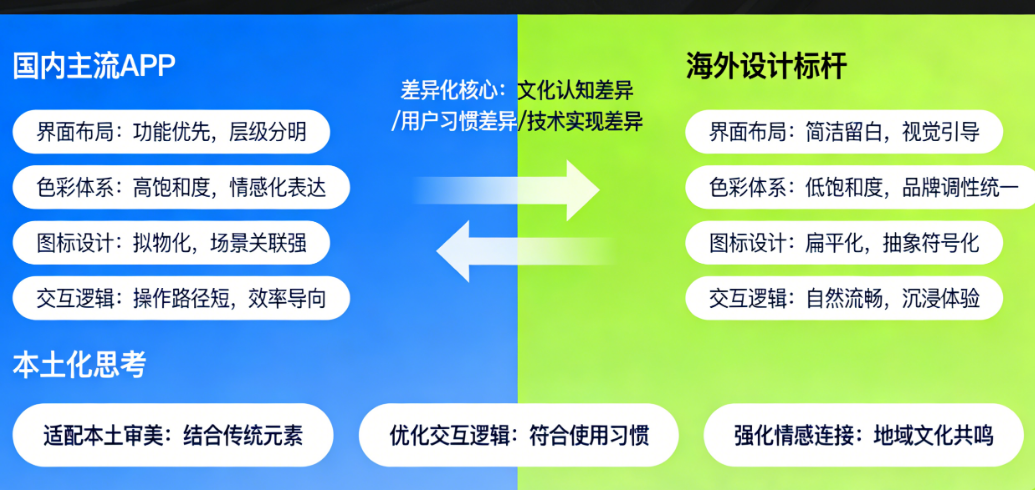 国内主流APP

界面布局：功能优先，层级分明

色彩体系：高饱和度，情感化表达

图标设计：拟物化，场景关联强

交互逻辑：操作路径短，效率导向

差异化核心：文化认知差异/用户习惯差异/技术实现差异

海外设计标杆

界面布局：简洁留白，视觉引导

色彩体系：低饱和度，品牌调性统一

图标设计：扁平化，抽象符号化

交互逻辑：自然流畅，沉浸体验

本土化思考

适配本土审美：结合传统元素

优化交互逻辑：符合使用习惯

强化情感连接：地域文化共鸣